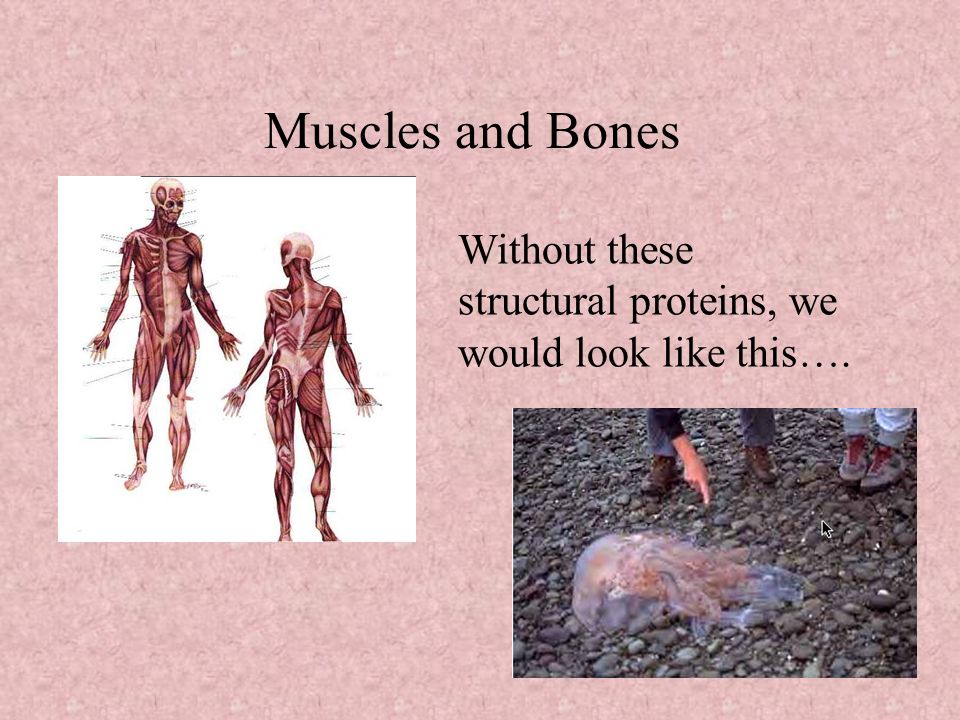 Muscles and Bones

Without these structural proteins, we would look like this….